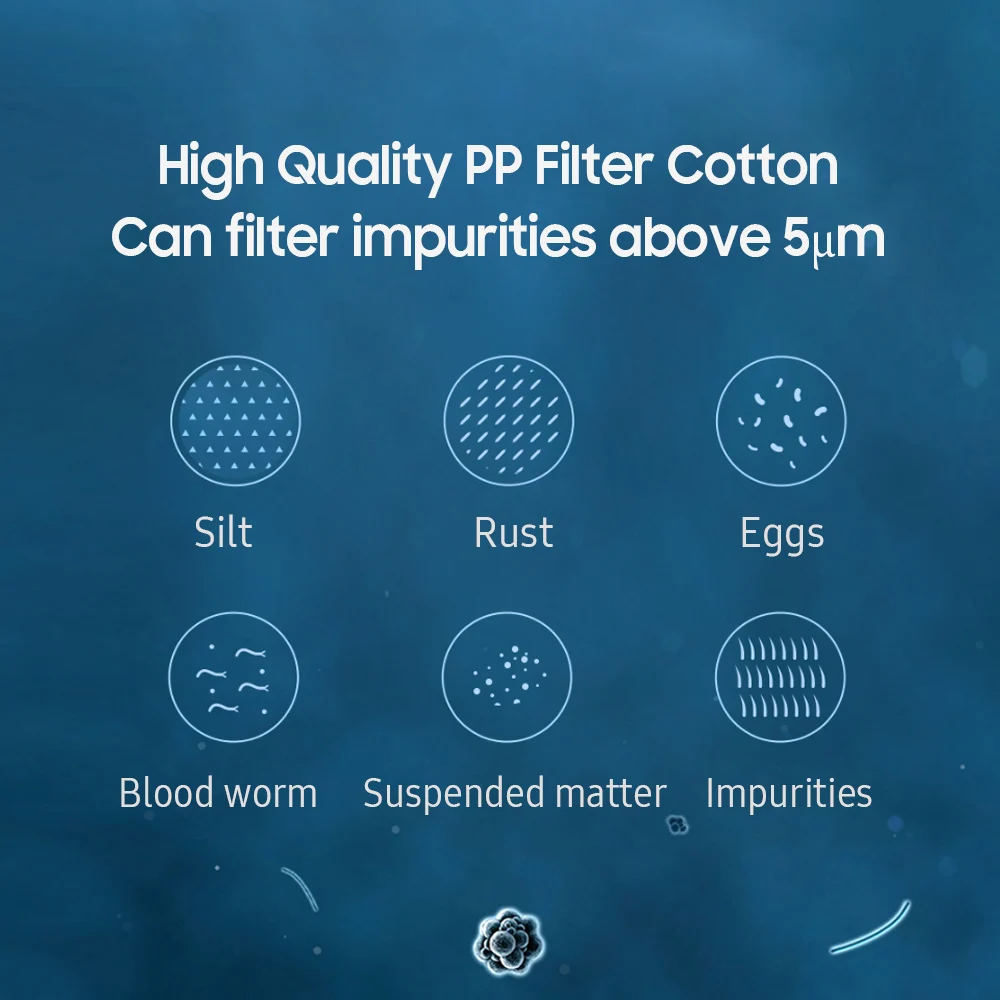 High Quality PP Filter Cotton
Can filter impurities above 5μm

Silt

Rust

Eggs

Blood worm

Suspended matter

Impurities